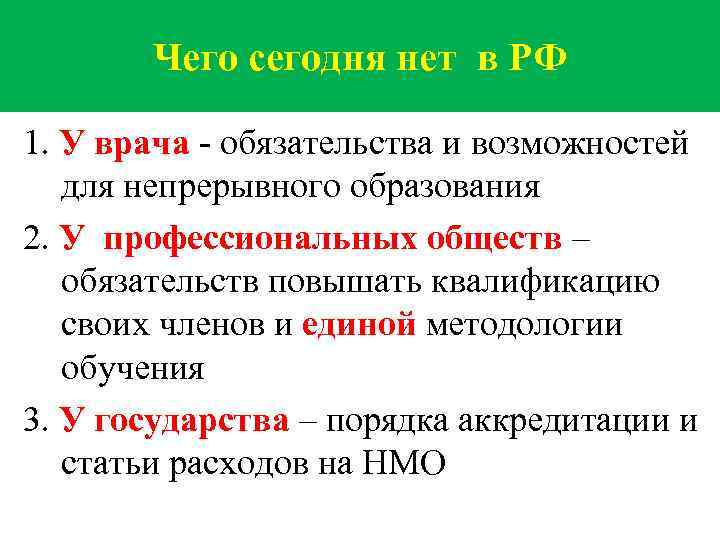 Чего сегодня нет в РФ

1. У врача - обязательства и возможностей для непрерывного образования

2. У профессиональных обществ – обязательств повышать квалификацию своих членов и единой методологии обучения

3. У государства – порядка аккредитации и статьи расходов на НМО